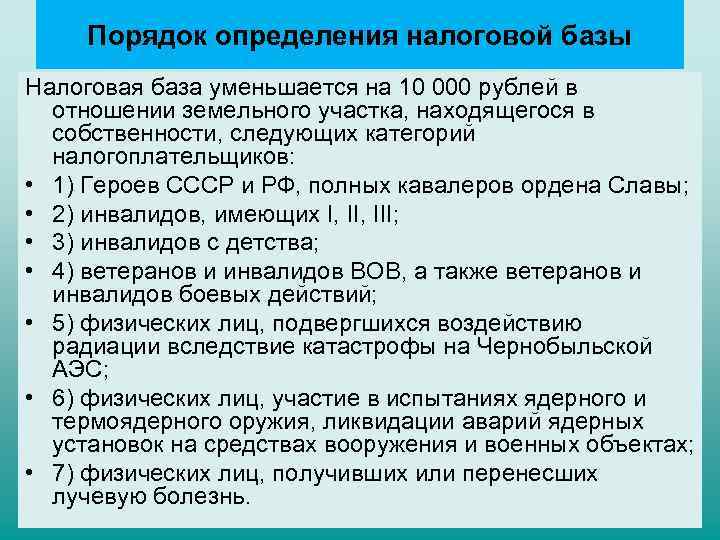 Порядок определения налоговой базы

Налоговая база уменьшается на 10 000 рублей в отношении земельного участка, находящегося в собственности, следующих категорий налогоплательщиков:

• 1) Героев СССР и РФ, полных кавалеров ордена Славы;
• 2) инвалидов, имеющих I, II, III;
• 3) инвалидов с детства;
• 4) ветеранов и инвалидов ВОВ, а также ветеранов и инвалидов боевых действий;
• 5) физических лиц, подвергшихся воздействию радиации вследствие катастрофы на Чернобыльской АЭС;
• 6) физических лиц, участие в испытаниях ядерного и термоядерного оружия, ликвидации аварий ядерных установок на средствах вооружения и военных объектах;
• 7) физических лиц, получивших или перенесших лучевую болезнь.